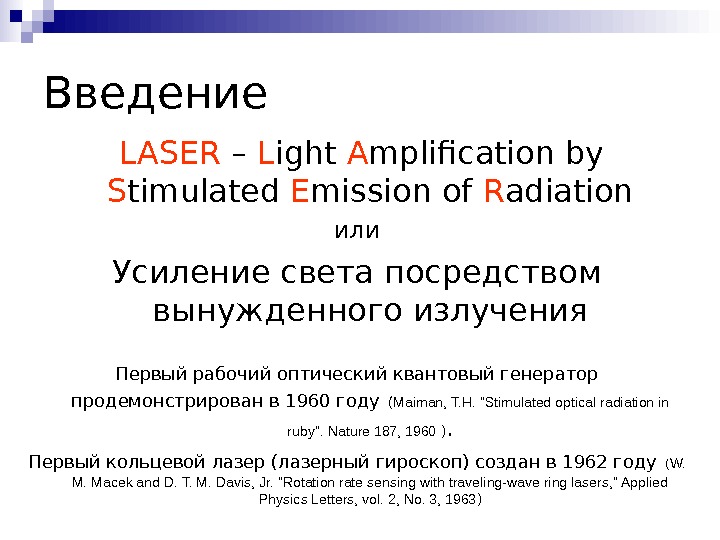 Введение

LASER – Light Amplification by Stimulated Emission of Radiation

или

Усиление света посредством вынужденного излучения

Первый рабочий оптический квантовый генератор продемонстрирован в 1960 году (Maiman, T.H. "Stimulated optical radiation in ruby". Nature 187, 1960 ).

Первый кольцевой лазер (лазерный гироскоп) создан в 1962 году (W. M. Macek and D. T. M. Davis, Jr. "Rotation rate sensing with traveling-wave ring lasers," Applied Physics Letters, vol. 2, No. 3, 1963)